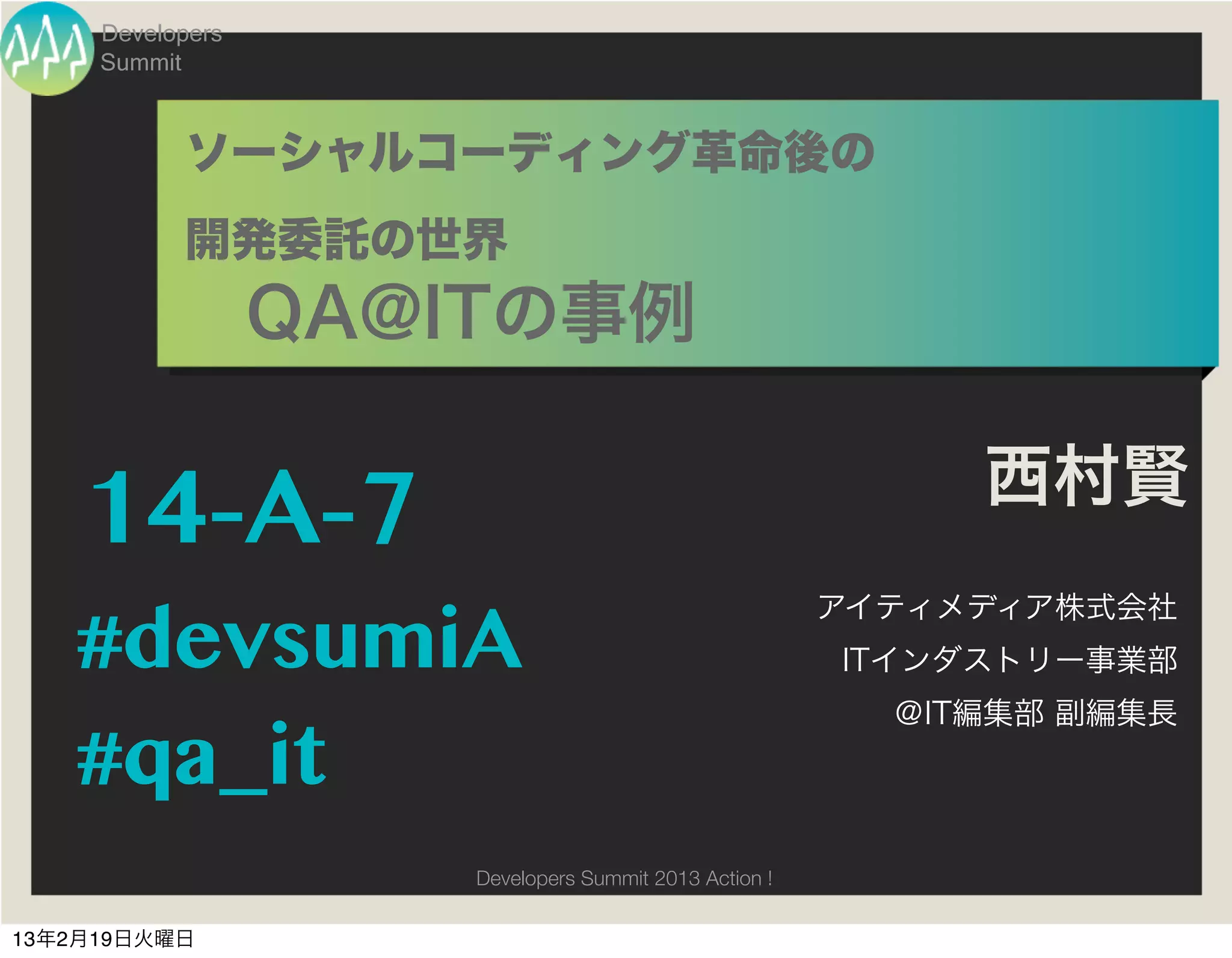 Developers Summit

ソーシャルコーディング革命後の
開発委託の世界
QA@ITの事例

14-A-7

#devsumiA

#qa_it

西村賢

アイティメディア株式会社
ITインダストリー事業部
@IT編集部 副編集長

Developers Summit 2013 Action !

13年2月19日火曜日